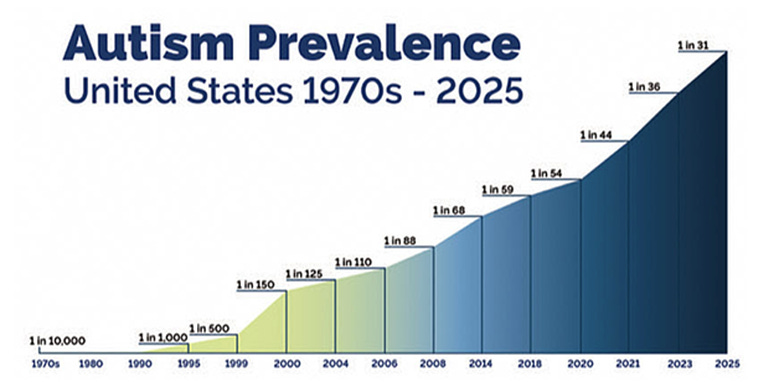 Autism Prevalence
United States 1970s - 2025

1 in 10,000
1 in 1,000
1 in 500
1 in 150
1 in 125
1 in 110
1 in 88
1 in 68
1 in 59
1 in 54
1 in 44
1 in 36
1 in 31

1970s 1980 1990 1995 1999 2000 2004 2006 2008 2014 2018 2020 2021 2023 2025